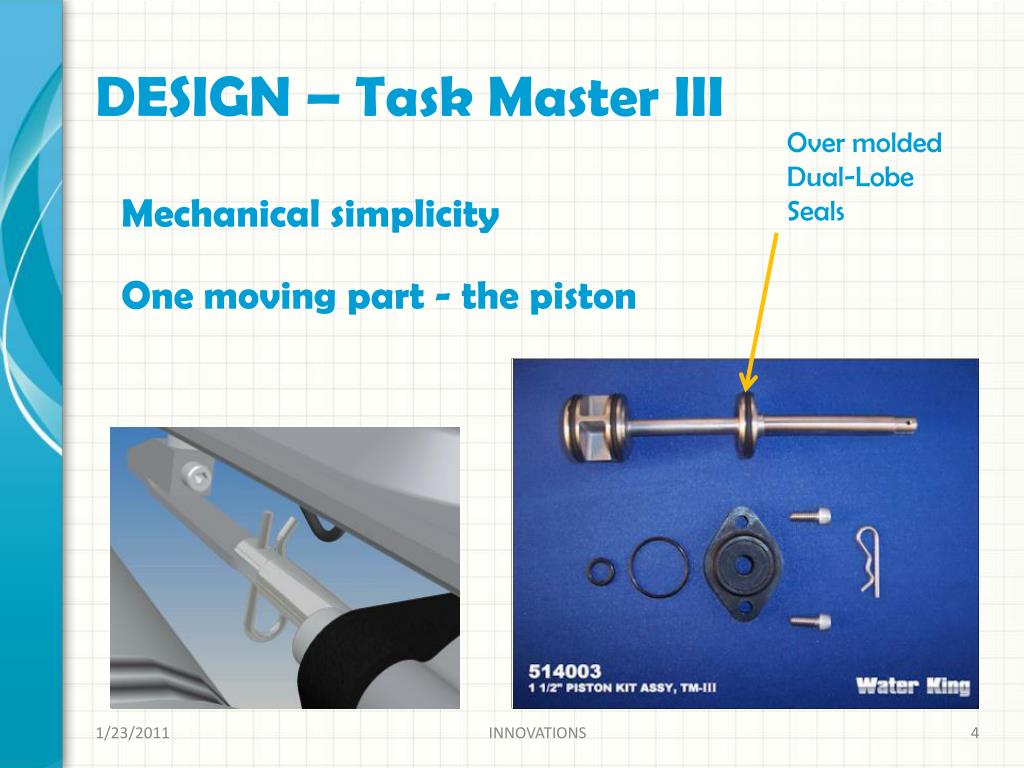 DESIGN – Task Master III

Over molded Dual-Lobe Seals

Mechanical simplicity

One moving part - the piston

514003
1 1/2" PISTON KIT ASSY, TM-III

Water King

1/23/2011

INNOVATIONS

4